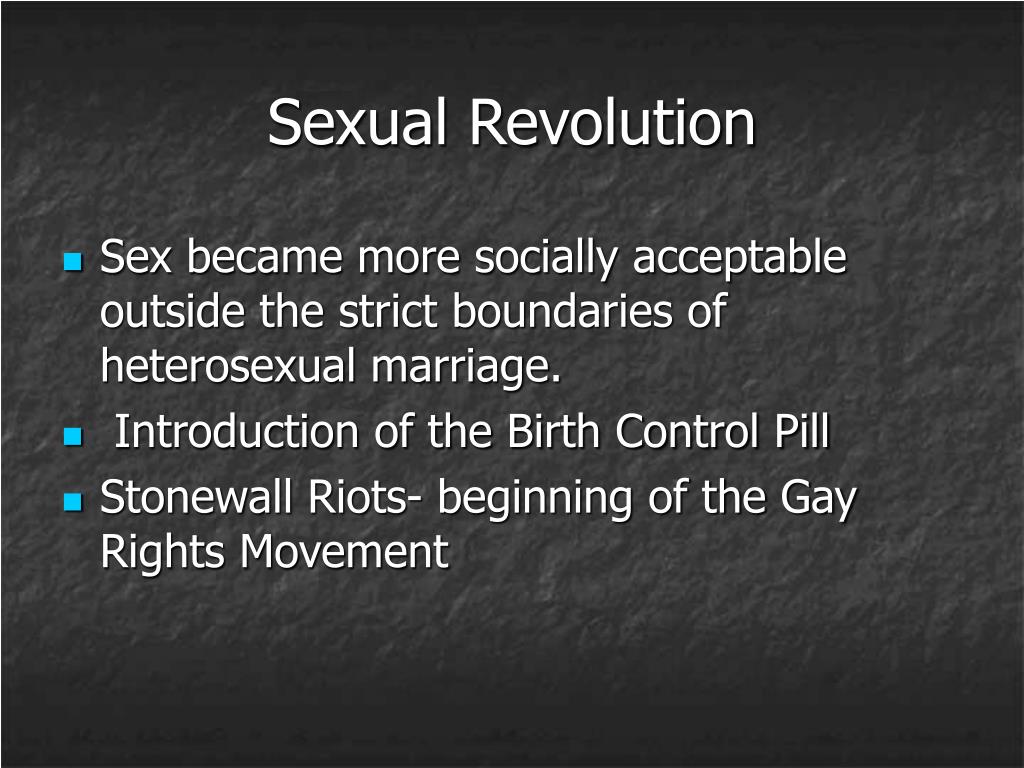 Sexual Revolution

- Sex became more socially acceptable outside the strict boundaries of heterosexual marriage.
- Introduction of the Birth Control Pill
- Stonewall Riots- beginning of the Gay Rights Movement